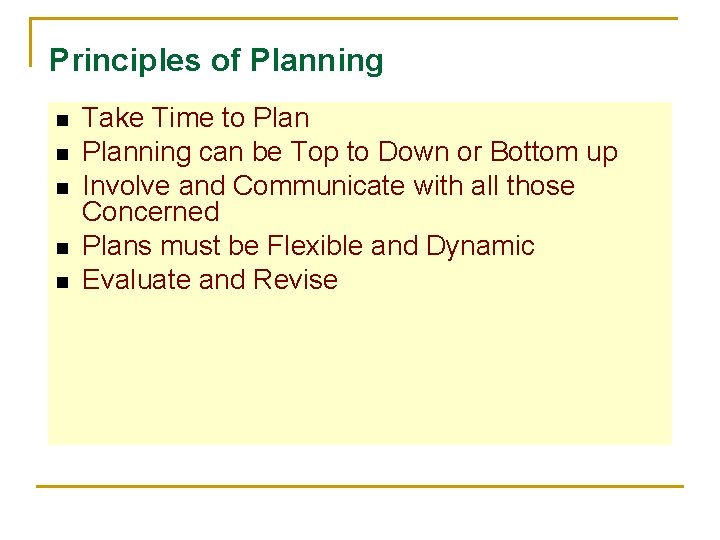 Principles of Planning

- Take Time to Plan
- Planning can be Top to Down or Bottom up
- Involve and Communicate with all those Concerned
- Plans must be Flexible and Dynamic
- Evaluate and Revise